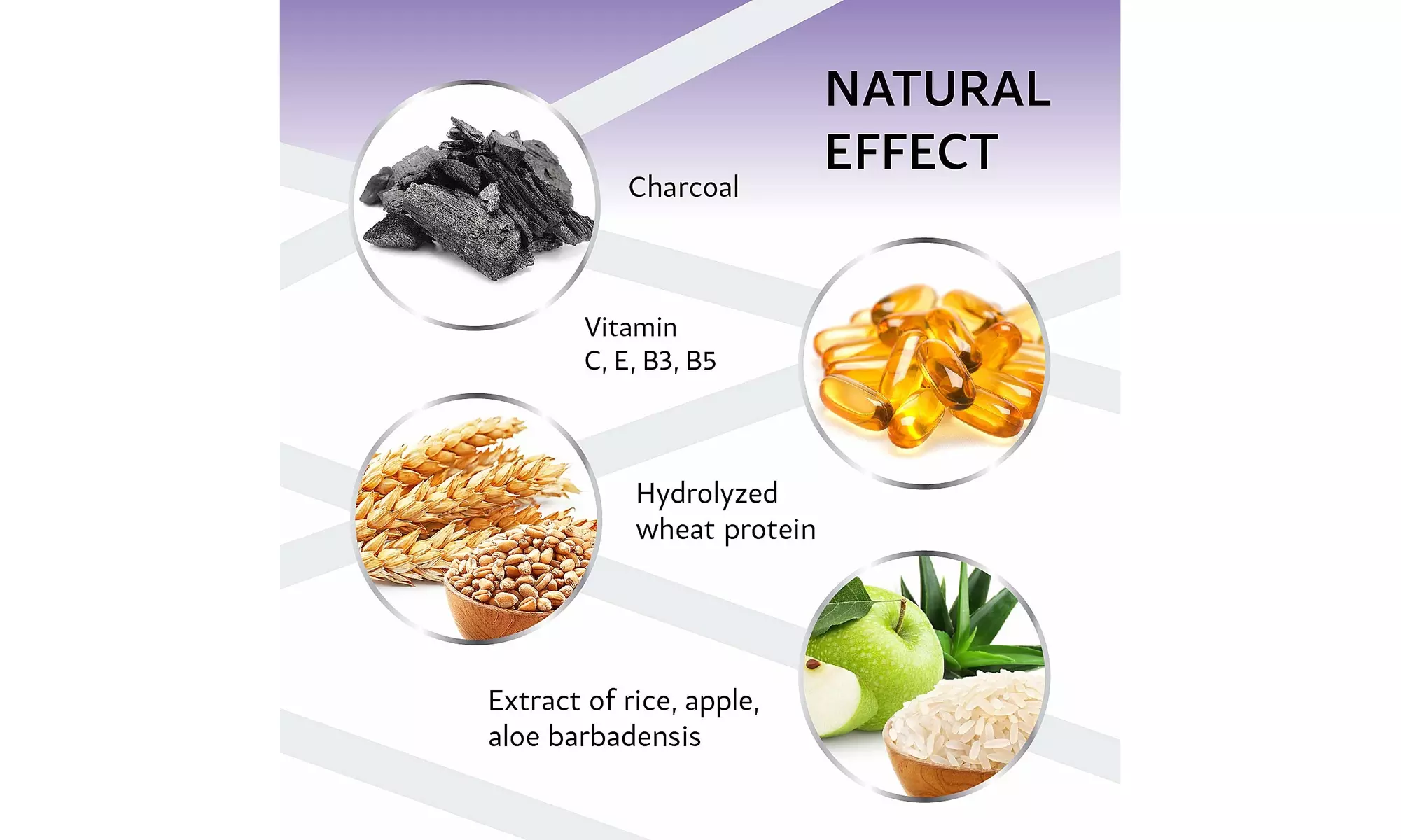 NATURAL EFFECT

Charcoal

Vitamin
C, E, B3, B5

Hydrolyzed wheat protein

Extract of rice, apple, aloe barbadensis